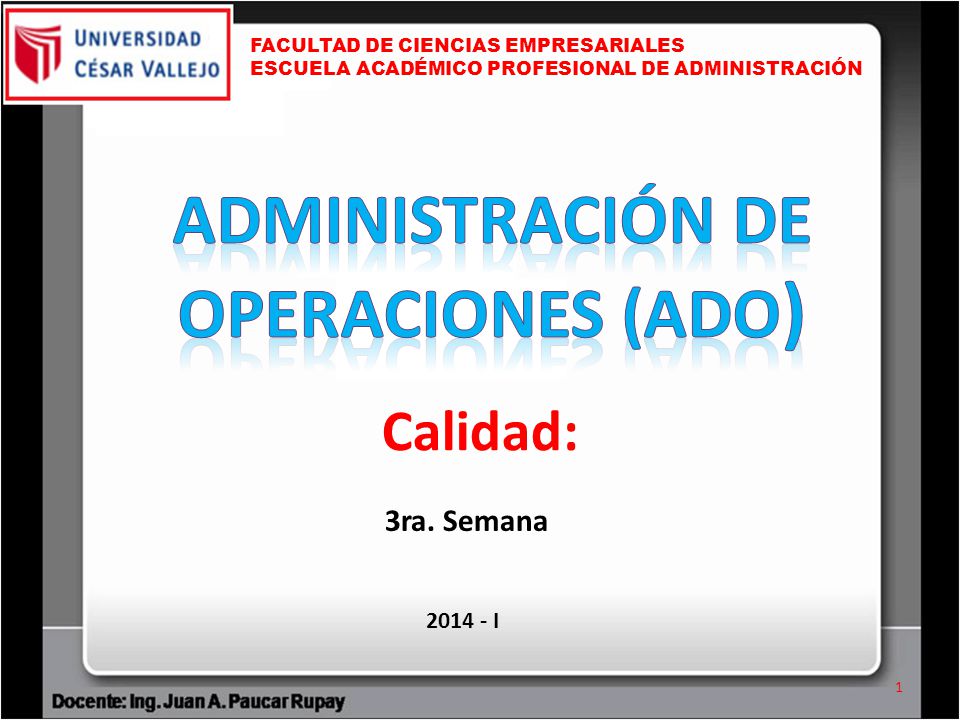 UNIVERSIDAD CÉSAR VALLEJO

FACULTAD DE CIENCIAS EMPRESARIALES
ESCUELA ACADÉMICO PROFESIONAL DE ADMINISTRACIÓN

ADMINISTRACIÓN DE OPERACIONES (ADO)

Calidad:

3ra. Semana

2014 - I

Docente: Ing. Juan A. Paucar Rupay

1